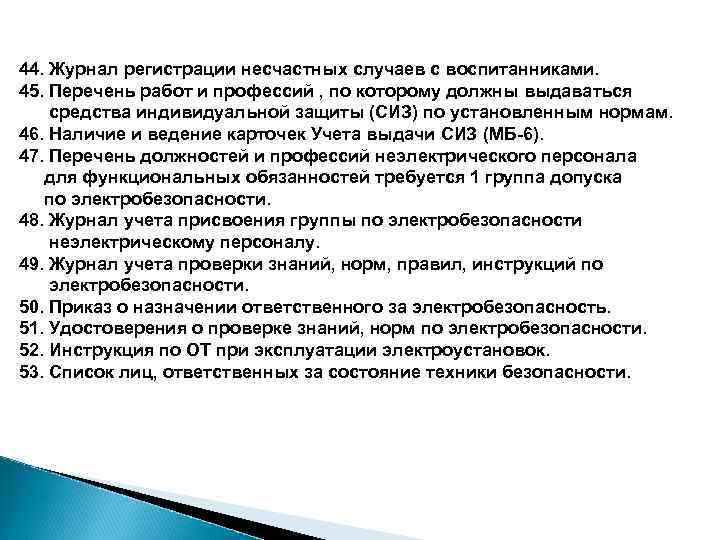 44. Журнал регистрации несчастных случаев с воспитанниками.
45. Перечень работ и профессий , по которому должны выдаваться средства индивидуальной защиты (СИЗ) по установленным нормам.
46. Наличие и ведение карточек Учета выдачи СИЗ (МБ-6).
47. Перечень должностей и профессий неэлектрического персонала для функциональных обязанностей требуется 1 группа допуска по электробезопасности.
48. Журнал учета присвоения группы по электробезопасности неэлектрическому персоналу.
49. Журнал учета проверки знаний, норм, правил, инструкций по электробезопасности.
50. Приказ о назначении ответственного за электробезопасность.
51. Удостоверения о проверке знаний, норм по электробезопасности.
52. Инструкция по ОТ при эксплуатации электроустановок.
53. Список лиц, ответственных за состояние техники безопасности.